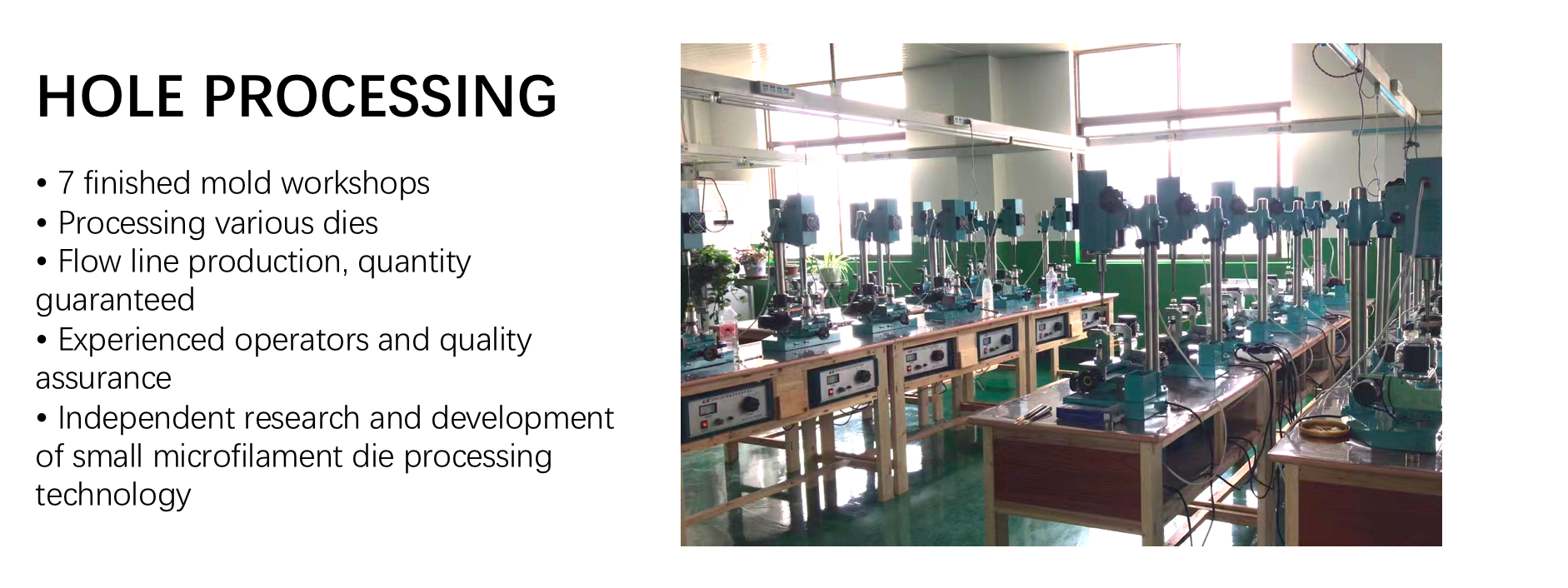 HOLE PROCESSING

• 7 finished mold workshops
• Processing various dies
• Flow line production, quantity guaranteed
• Experienced operators and quality assurance
• Independent research and development of small microfilament die processing technology